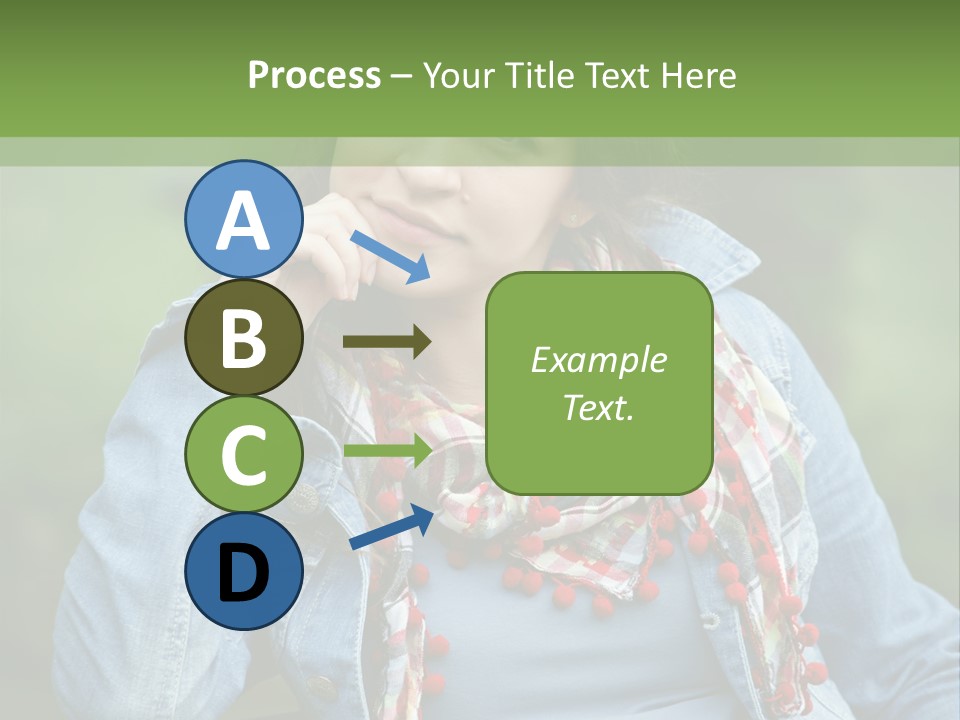 Process – Your Title Text Here

A

B

C

D

Example Text.